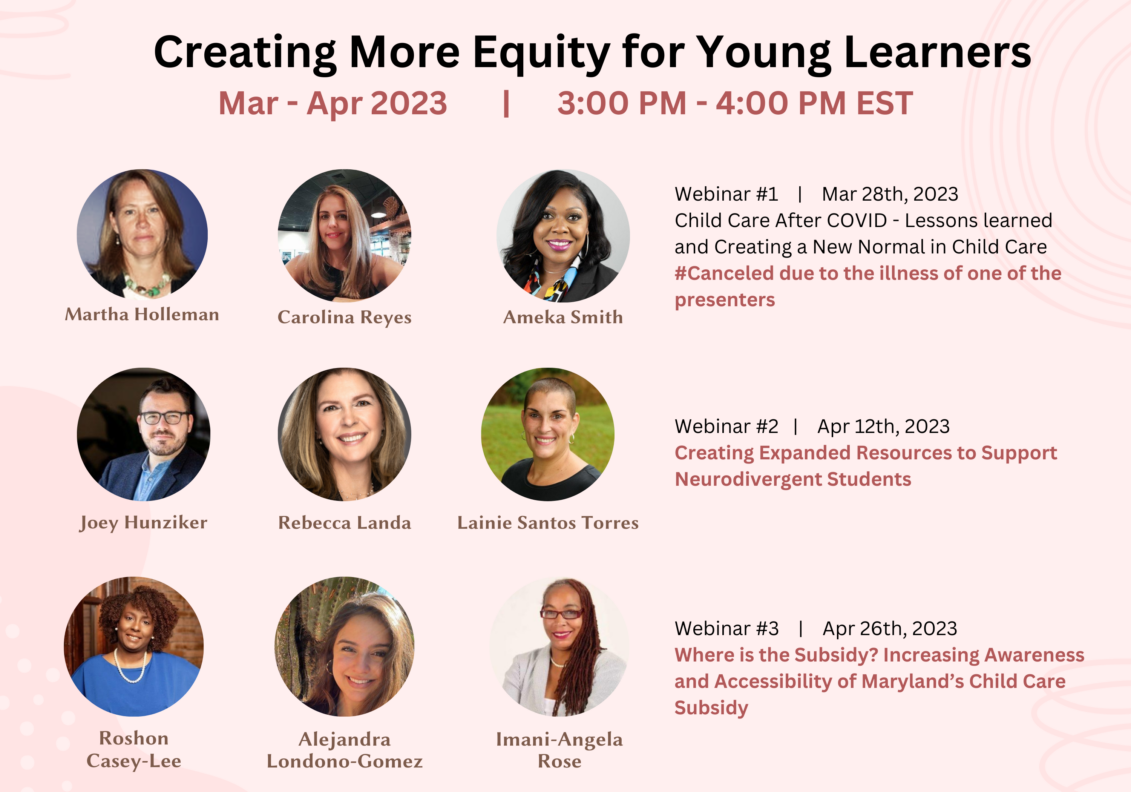 Creating More Equity for Young Learners

Mar - Apr 2023 | 3:00 PM - 4:00 PM EST

Martha Holleman

Carolina Reyes

Ameka Smith

Webinar #1 | Mar 28th, 2023
Child Care After COVID - Lessons learned and Creating a New Normal in Child Care
#Canceled due to the illness of one of the presenters

Joey Hunziker

Rebecca Landa

Lainie Santos Torres

Webinar #2 | Apr 12th, 2023
Creating Expanded Resources to Support Neurodivergent Students

Roshon Casey-Lee

Alejandra Londono-Gomez

Imani-Angela Rose

Webinar #3 | Apr 26th, 2023
Where is the Subsidy? Increasing Awareness and Accessibility of Maryland's Child Care Subsidy